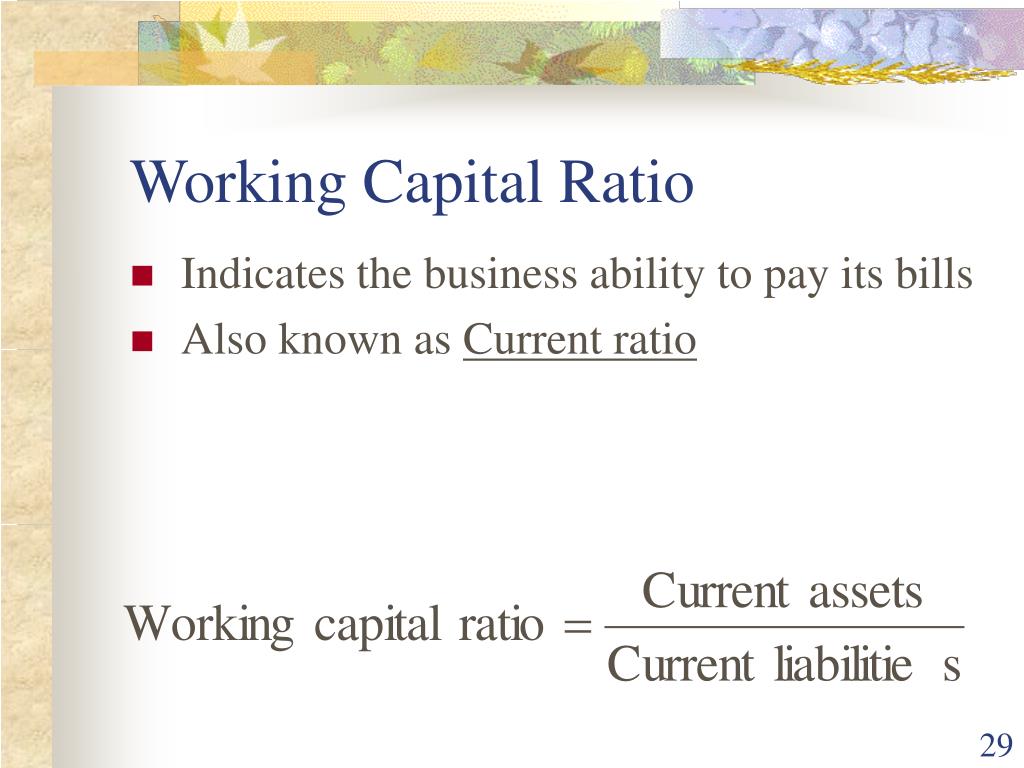 Working Capital Ratio

Indicates the business ability to pay its bills

Also known as Current ratio

$\text{Working capital ratio} = \frac{\text{Current assets}}{\text{Current liabilitie s}}$

29